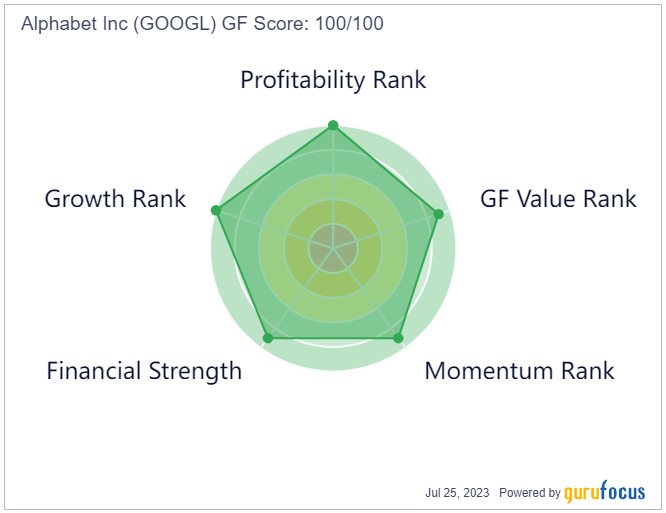 Alphabet Inc (GOOGL) GF Score: 100/100

Profitability Rank

Growth Rank

GF Value Rank

Financial Strength

Momentum Rank

Jul 25, 2023 Powered by gurufocus